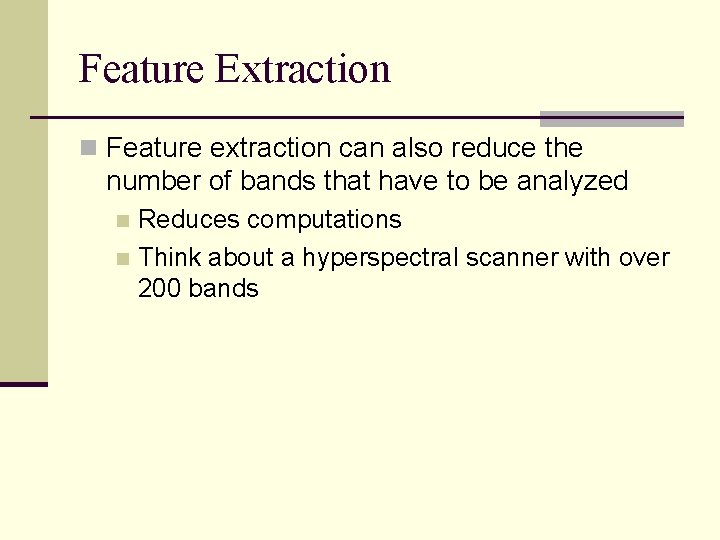 Feature Extraction

Feature extraction can also reduce the number of bands that have to be analyzed

Reduces computations

Think about a hyperspectral scanner with over 200 bands